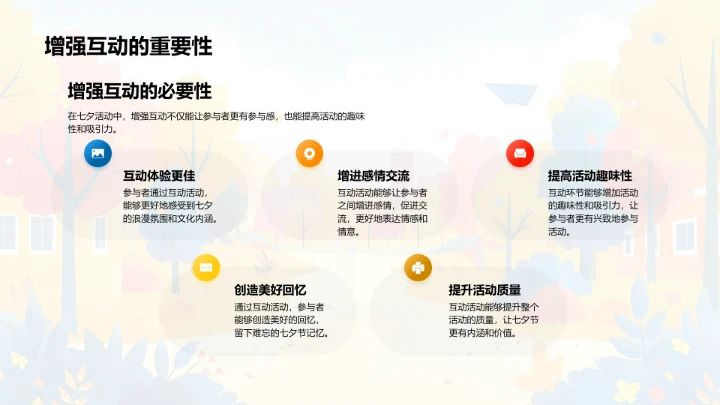 增强互动的重要性

增强互动的必要性

在七夕活动中，增强互动不仅能让参与者更有参与感，也能提高活动的趣味性和吸引力。

互动体验更佳

参与者通过互动活动，能够更好地感受到七夕的浪漫氛围和文化内涵。

增进感情交流

互动活动能够让参与者之间增进感情，促进交流，更好地表达情感和情意。

提高活动趣味性

互动环节能够增加活动的趣味性和吸引力，让参与者更有兴致地参与活动。

创造美好回忆

通过互动活动，参与者能够创造美好的回忆，留下难忘的七夕节记忆。

提升活动质量

互动活动能够提升整个活动的质量，让七夕节更有内涵和价值。